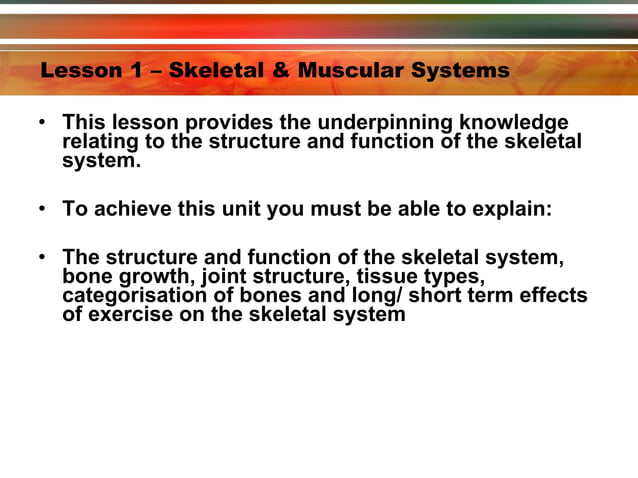 Lesson 1 – Skeletal & Muscular Systems

• This lesson provides the underpinning knowledge relating to the structure and function of the skeletal system.

• To achieve this unit you must be able to explain:

• The structure and function of the skeletal system, bone growth, joint structure, tissue types, categorisation of bones and long/ short term effects of exercise on the skeletal system